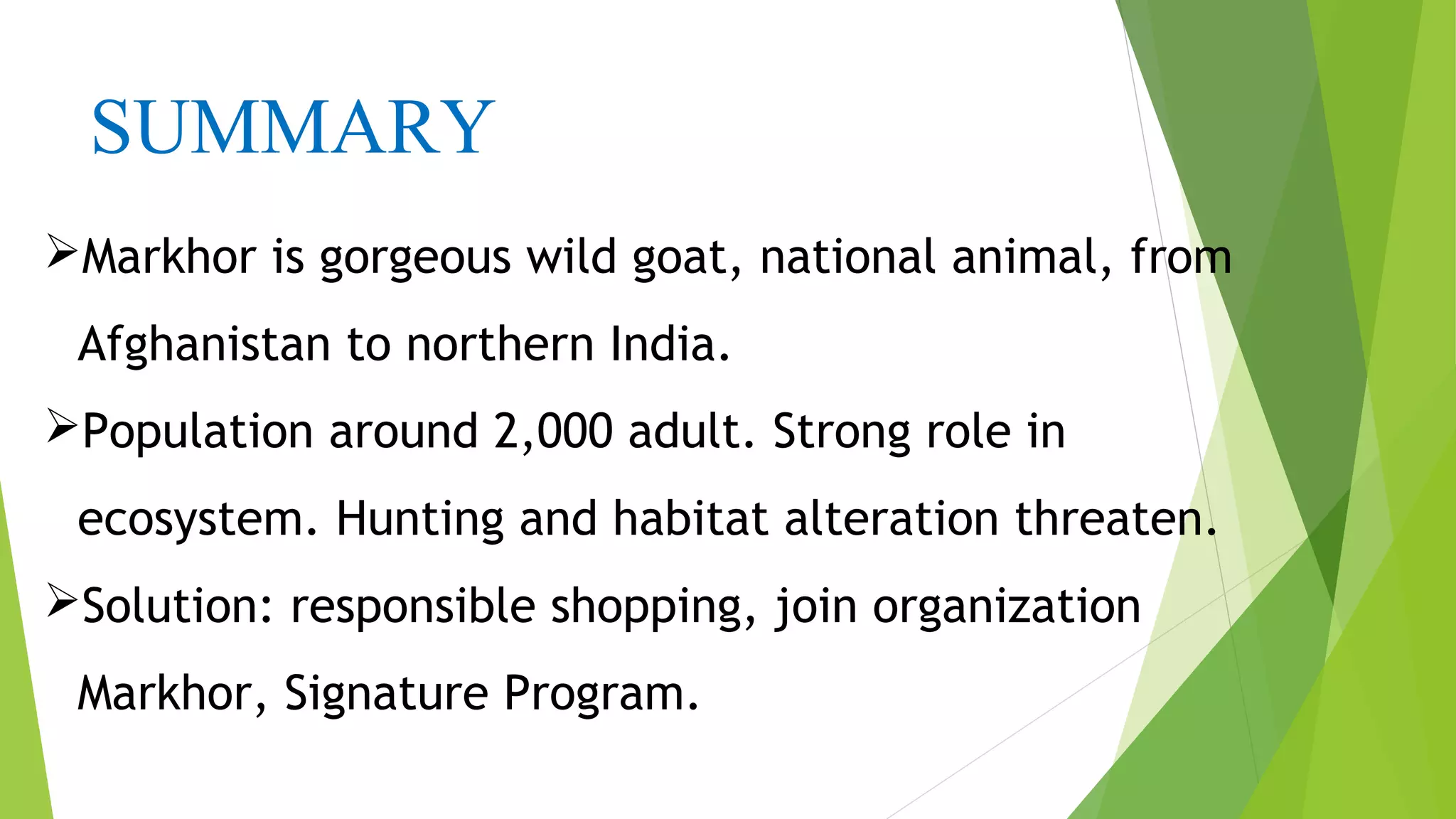 SUMMARY

➢Markhor is gorgeous wild goat, national animal, from Afghanistan to northern India.

➢Population around 2,000 adult. Strong role in ecosystem. Hunting and habitat alteration threaten.

➢Solution: responsible shopping, join organization Markhor, Signature Program.